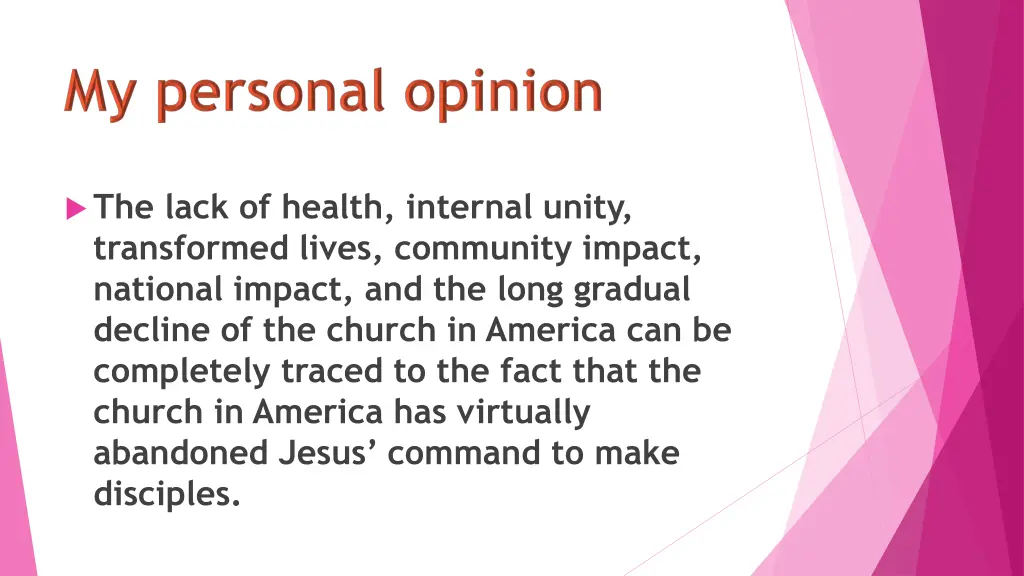 My personal opinion

The lack of health, internal unity, transformed lives, community impact, national impact, and the long gradual decline of the church in America can be completely traced to the fact that the church in America has virtually abandoned Jesus’ command to make disciples.